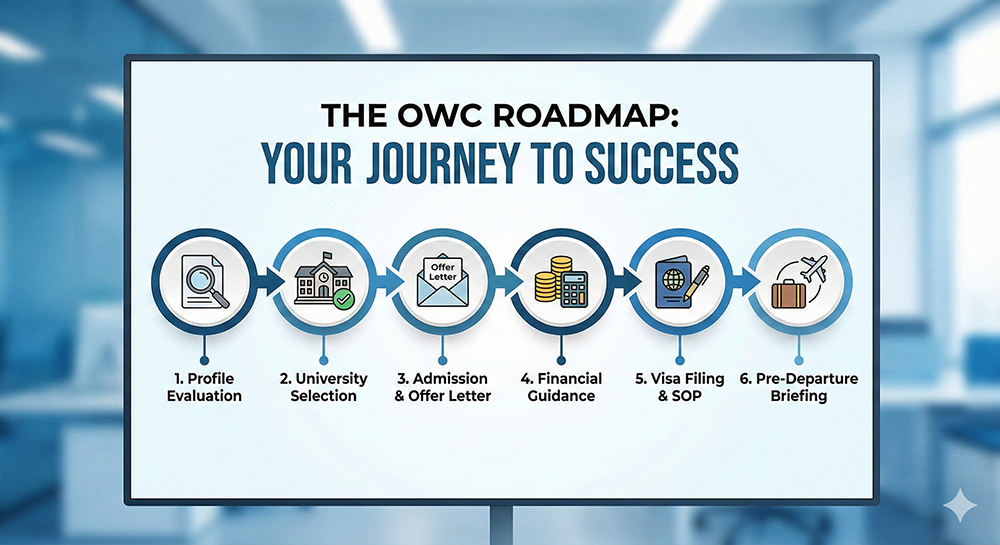 THE OWC ROADMAP:
YOUR JOURNEY TO SUCCESS

Offer Letter

1. Profile Evaluation

2. University Selection

3. Admission & Offer Letter

4. Financial Guidance

5. Visa Filing & SOP

6. Pre-Departure Briefing